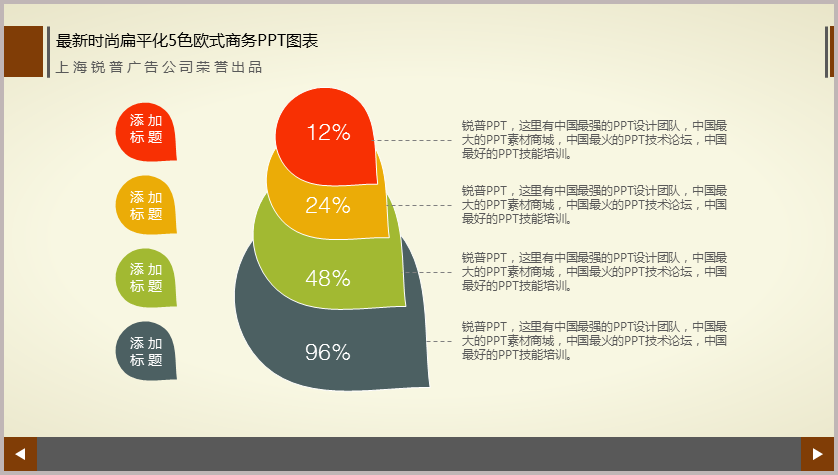 最新时尚扁平化5色欧式商务PPT图表
上海锐普广告公司荣誉出品

添加标题

添加标题

添加标题

添加标题

12%

24%

48%

96%

锐普PPT，这里有中国最强的PPT设计团队，中国最大的PPT素材商城，中国最火的PPT技术论坛，中国最好的PPT技能培训。

锐普PPT，这里有中国最强的PPT设计团队，中国最大的PPT素材商城，中国最火的PPT技术论坛，中国最好的PPT技能培训。

锐普PPT，这里有中国最强的PPT设计团队，中国最大的PPT素材商城，中国最火的PPT技术论坛，中国最好的PPT技能培训。

锐普PPT，这里有中国最强的PPT设计团队，中国最大的PPT素材商城，中国最火的PPT技术论坛，中国最好的PPT技能培训。